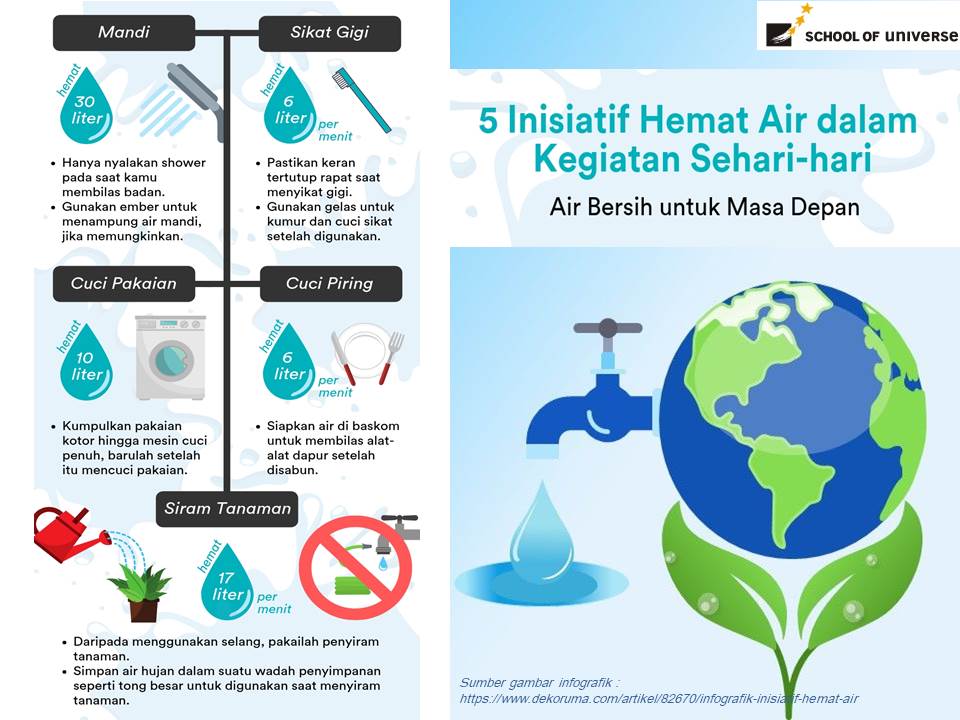 Mandi

hemat 30 liter

• Hanya nyalakan shower pada saat kamu membilas badan.
• Gunakan ember untuk menampung air mandi, jika memungkinkan.

Sikat Gigi

hemat 6 liter per menit

• Pastikan keran tertutup rapat saat menyikat gigi.
• Gunakan gelas untuk kumur dan cuci sikat setelah digunakan.

Cuci Pakaian

hemat 10 liter

• Kumpulkan pakaian kotor hingga mesin cuci penuh, barulah setelah itu mencuci pakaian.

Cuci Piring

hemat 6 liter per menit

• Siapkan air di baskom untuk membilas alat-alat dapur setelah disabun.

Siram Tanaman

hemat 17 liter per menit

• Daripada menggunakan selang, pakailah penyiram tanaman.
• Simpan air hujan dalam suatu wadah penyimpanan seperti tong besar untuk digunakan saat menyiram tanaman.

SCHOOL OF UNIVERSE

5 Inisiatif Hemat Air dalam Kegiatan Sehari-hari

Air Bersih untuk Masa Depan

Sumber gambar infografik :
https://www.dekoruma.com/artikel/82670/infografik-inisiatif-hemat-air